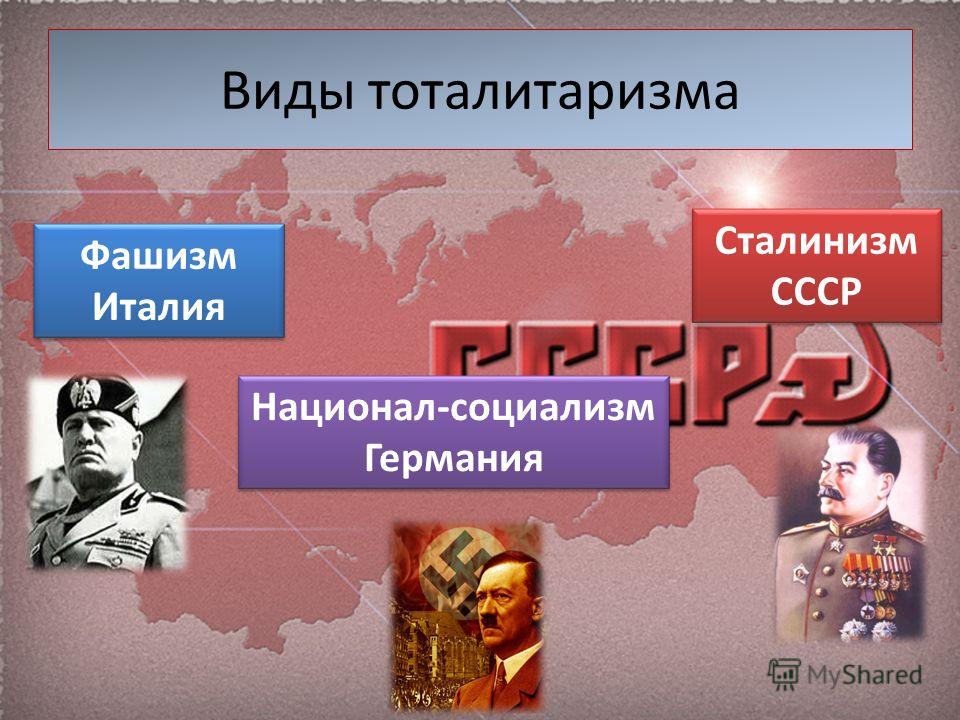 Виды тоталитаризма

Фашизм
Италия

Сталинизм
СССР

СССР

Национал-социализм
Германия

MyShared